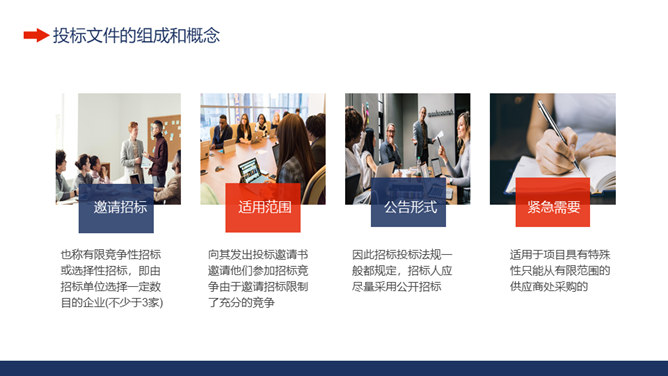 投标文件的组成和概念

邀请招标

也称有限竞争性招标或选择性招标，即由招标单位选择一定数目的企业(不少于3家)

适用范围

向其发出投标邀请书邀请他们参加招标竞争由于邀请招标限制了充分的竞争

公告形式

因此招标投标法规一般都规定，招标人应尽量采用公开招标

紧急需要

适用于项目具有特殊性只能从有限范围的供应商处采购的